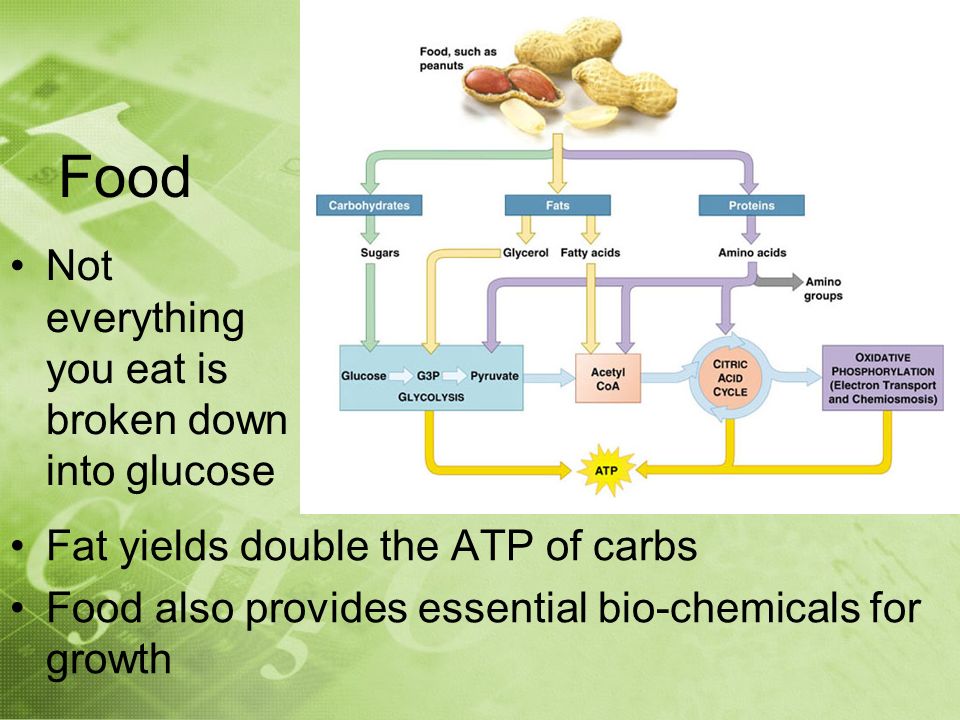 Food

• Not everything you eat is broken down into glucose

Food, such as peanuts

Carbohydrates

Fats

Proteins

Sugars

Glycerol

Fatty acids

Amino acids

Amino groups

Glucose

G3P

Pyruvate

GLYCOLYSIS

Acetyl CoA

CITRIC ACID CYCLE

OXIDATIVE PHOSPHORYLATION (Electron Transport and Chemiosmosis)

ATP

• Fat yields double the ATP of carbs

• Food also provides essential bio-chemicals for growth